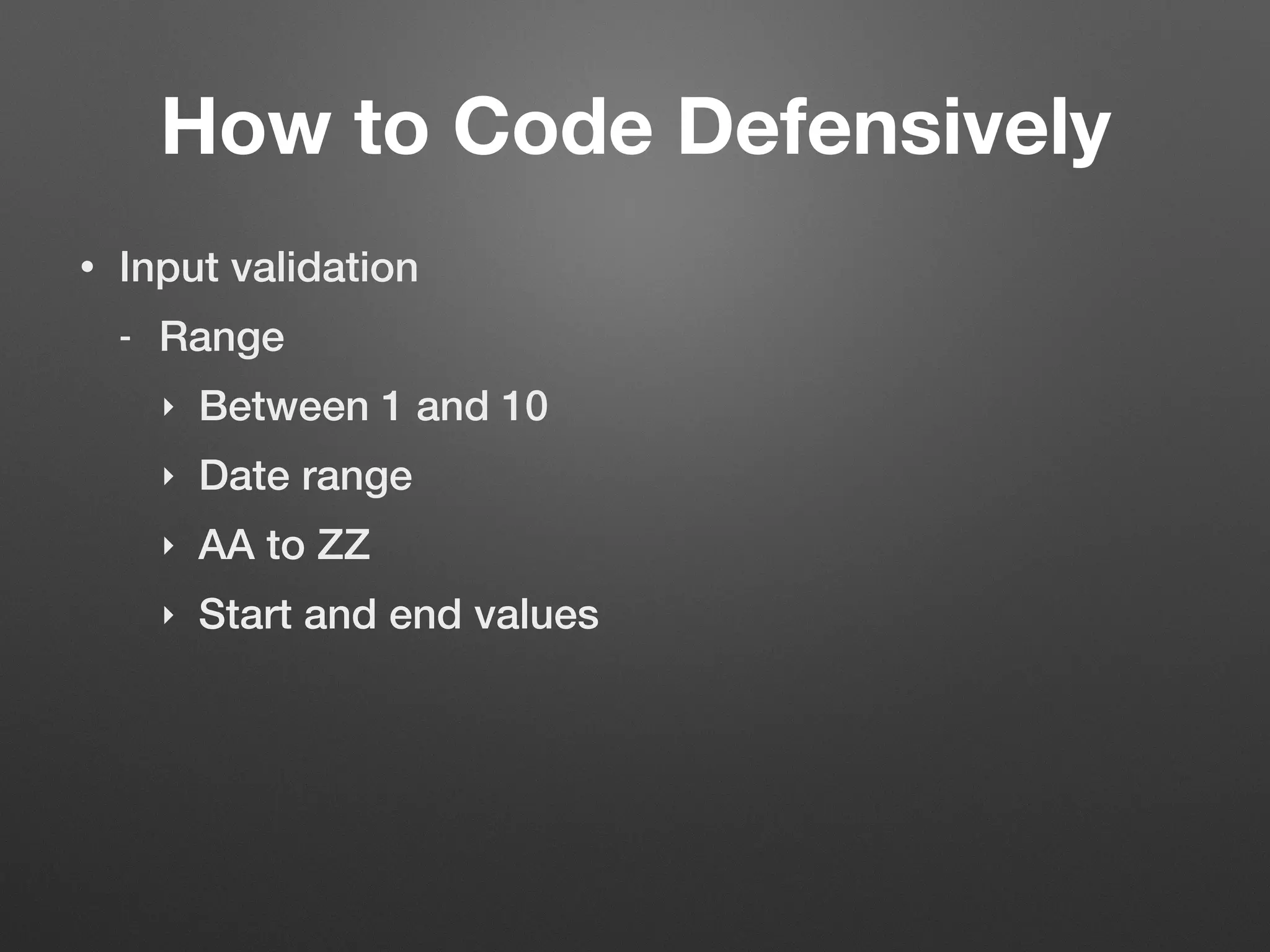 How to Code Defensively

• Input validation
- Range
‣ Between 1 and 10
‣ Date range
‣ AA to ZZ
‣ Start and end values